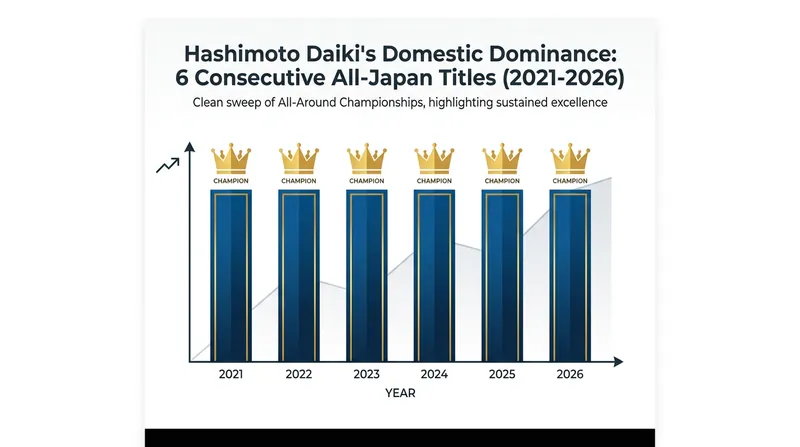 Hashimoto Daiki's Domestic Dominance: 6 Consecutive All-Japan Titles (2021-2026)

Clean sweep of All-Around Championships, highlighting sustained excellence

CHAMPION
CHAMPION
CHAMPION
CHAMPION
CHAMPION
CHAMPION

2021
2022
2023
2024
2025
2026

YEAR